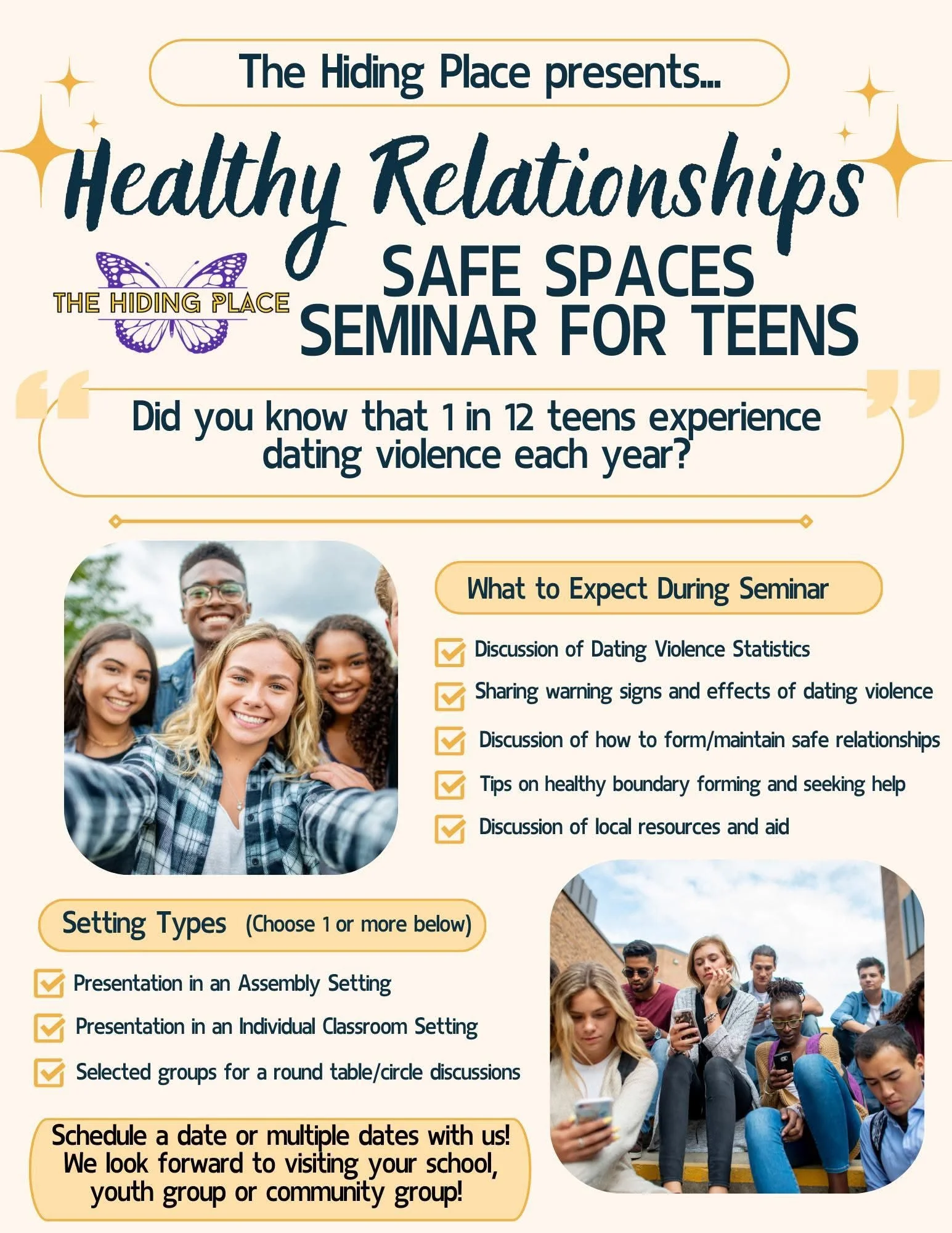 The Hiding Place presents...

Healthy Relationships

THE HIDING PLACE

SAFE SPACES SEMINAR FOR TEENS

Did you know that 1 in 12 teens experience dating violence each year?

What to Expect During Seminar

Discussion of Dating Violence Statistics

Sharing warning signs and effects of dating violence

Discussion of how to form/maintain safe relationships

Tips on healthy boundary forming and seeking help

Discussion of local resources and aid

Setting Types (Choose 1 or more below)

Presentation in an Assembly Setting

Presentation in an Individual Classroom Setting

Selected groups for a round table/circle discussions

Schedule a date or multiple dates with us! We look forward to visiting your school, youth group or community group!